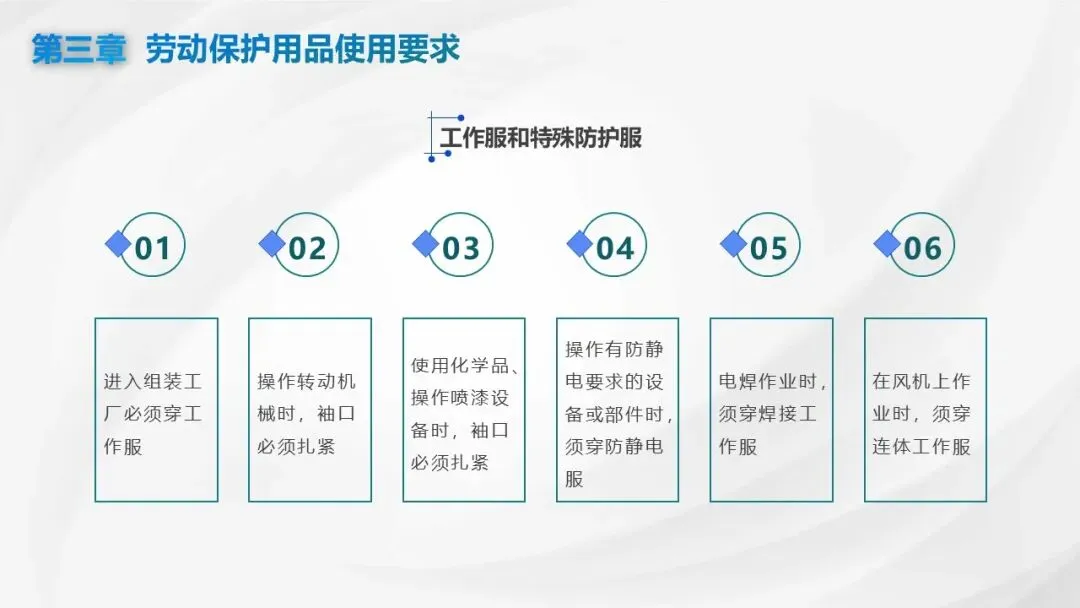 第三章 劳动保护用品使用要求

工作服和特殊防护服

01

进入组装工厂必须穿工作服

02

操作转动机械时，袖口必须扎紧

03

使用化学品、操作喷漆设备时，袖口必须扎紧

04

操作有防静电要求的设备或部件时，须穿防静电服

05

电焊作业时，须穿焊接工作服

06

在风机上作业时，须穿连体工作服